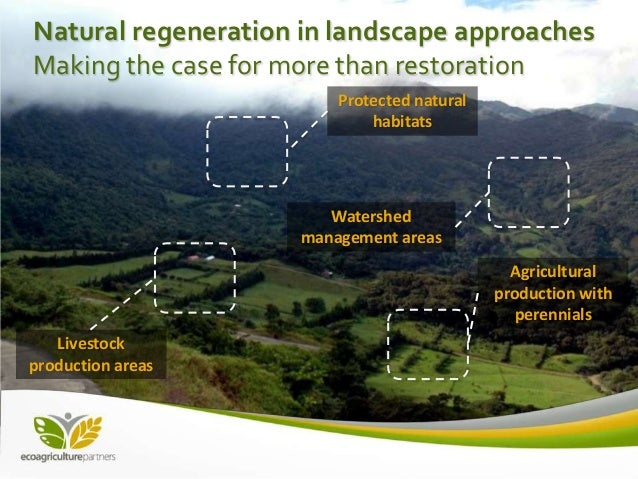 Natural regeneration in landscape approaches
Making the case for more than restoration

Protected natural habitats

Watershed management areas

Agricultural production with perennials

Livestock production areas

ecoagriculturepartners